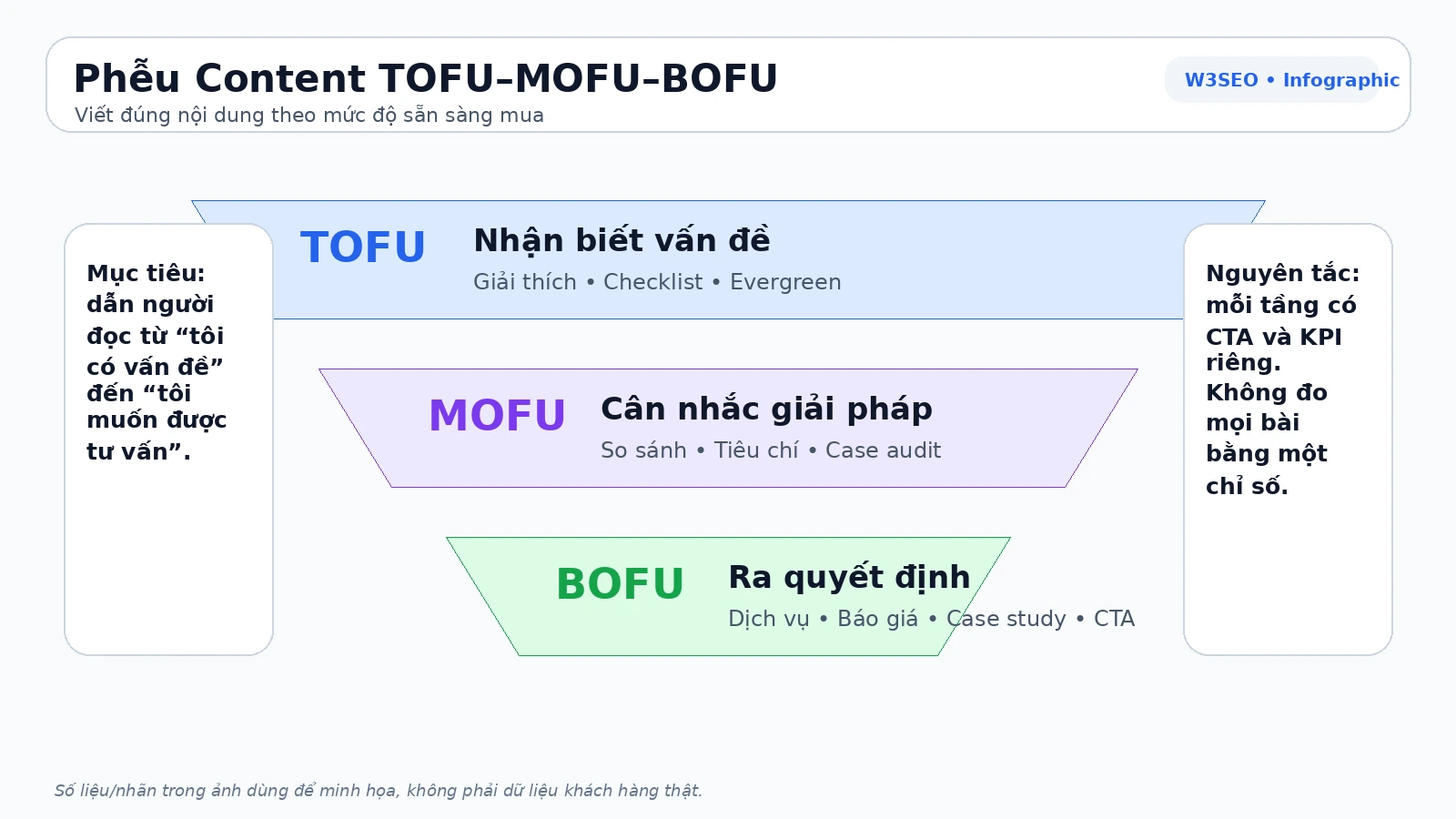 Phễu Content TOFU–MOFU–BOFU
Viết đúng nội dung theo mức độ sẵn sàng mua

W3SEO • Infographic

Mục tiêu: dẫn người đọc từ “tôi có vấn đề” đến “tôi muốn được tư vấn”.

TOFU
Nhận biết vấn đề
Giải thích • Checklist • Evergreen

MOFU
Cân nhắc giải pháp
So sánh • Tiêu chí • Case audit

BOFU
Ra quyết định
Dịch vụ • Báo giá • Case study • CTA

Nguyên tắc: mỗi tầng có CTA và KPI riêng. Không đo mọi bài bằng một chỉ số.

Số liệu/nhãn trong ảnh dùng để minh họa, không phải dữ liệu khách hàng thật.